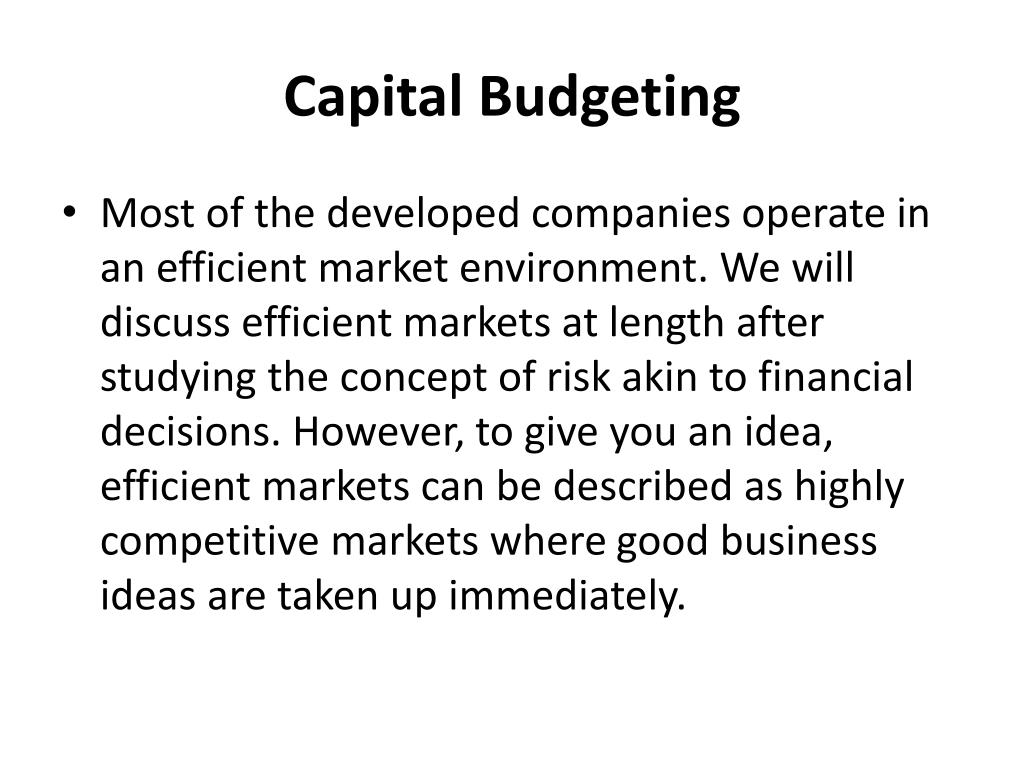 Capital Budgeting

• Most of the developed companies operate in an efficient market environment. We will discuss efficient markets at length after studying the concept of risk akin to financial decisions. However, to give you an idea, efficient markets can be described as highly competitive markets where good business ideas are taken up immediately.